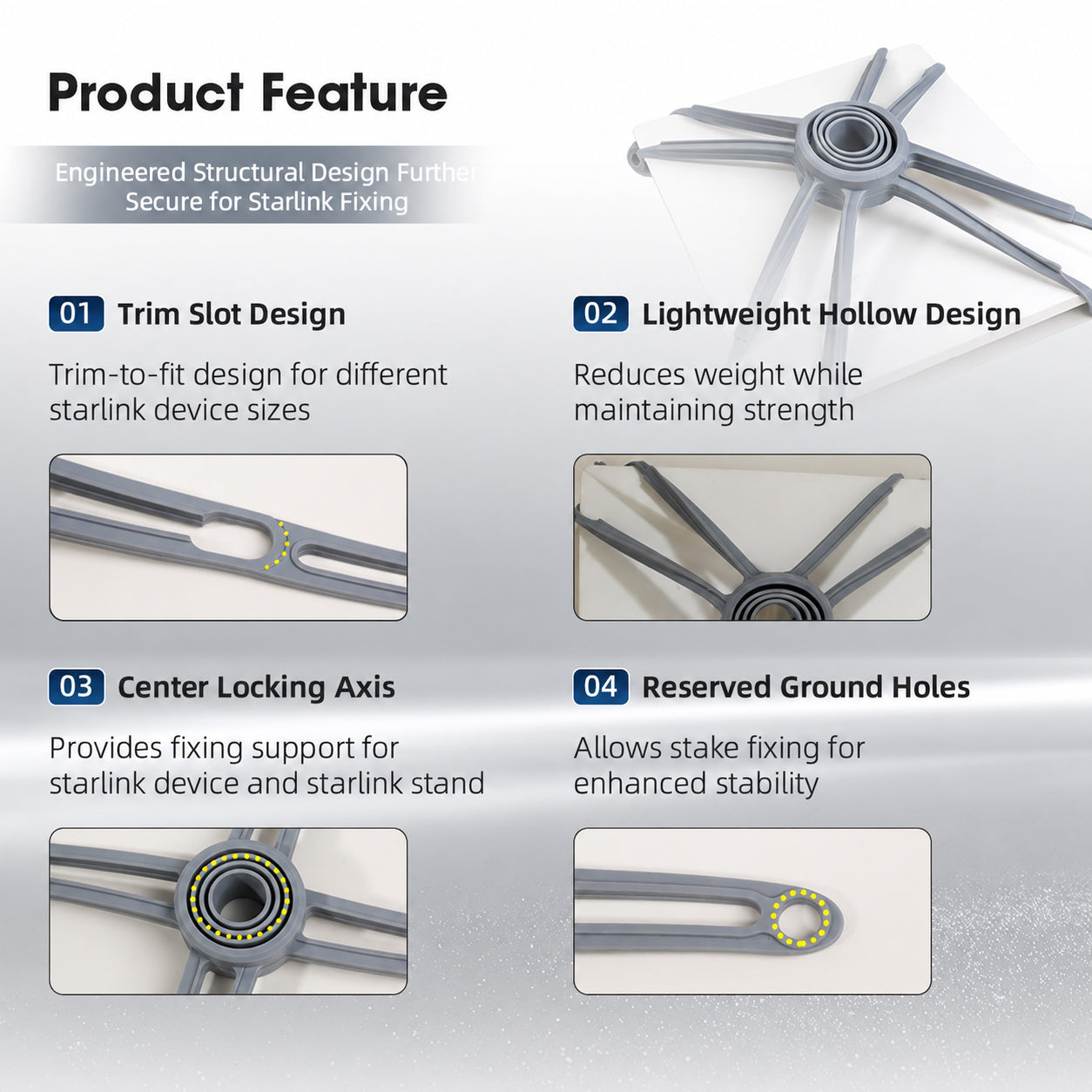 Product Feature

Engineered Structural Design Further Secure for Starlink Fixing

01 Trim Slot Design

Trim-to-fit design for different starlink device sizes

02 Lightweight Hollow Design

Reduces weight while maintaining strength

03 Center Locking Axis

Provides fixing support for starlink device and starlink stand

04 Reserved Ground Holes

Allows stake fixing for enhanced stability